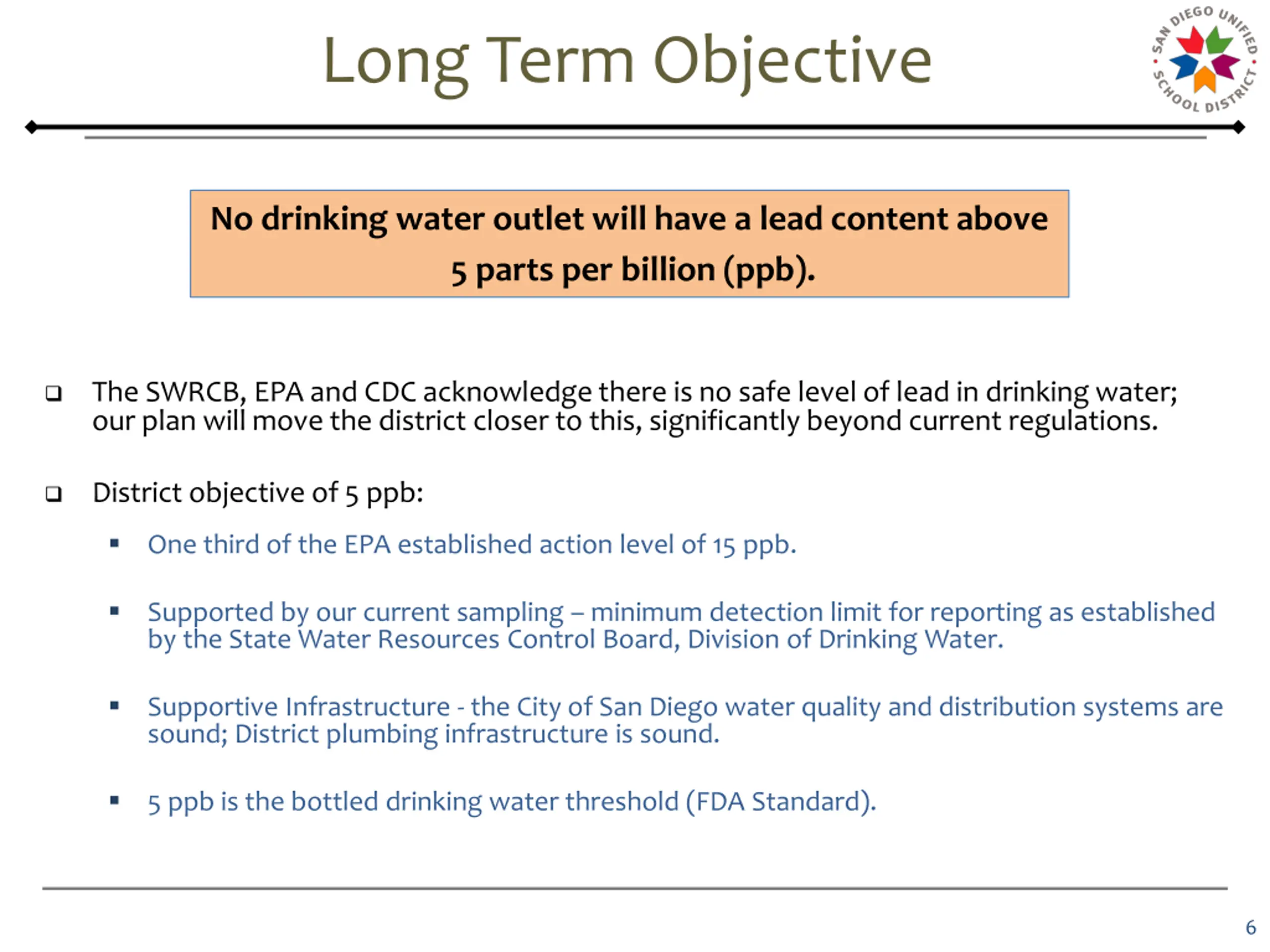 Long Term Objective

SAN DIEGO UNIFIED SCHOOL DISTRICT

No drinking water outlet will have a lead content above 5 parts per billion (ppb).

❑ The SWRCB, EPA and CDC acknowledge there is no safe level of lead in drinking water; our plan will move the district closer to this, significantly beyond current regulations.

❑ District objective of 5 ppb:

▪ One third of the EPA established action level of 15 ppb.

▪ Supported by our current sampling – minimum detection limit for reporting as established by the State Water Resources Control Board, Division of Drinking Water.

▪ Supportive Infrastructure - the City of San Diego water quality and distribution systems are sound; District plumbing infrastructure is sound.

▪ 5 ppb is the bottled drinking water threshold (FDA Standard).

6